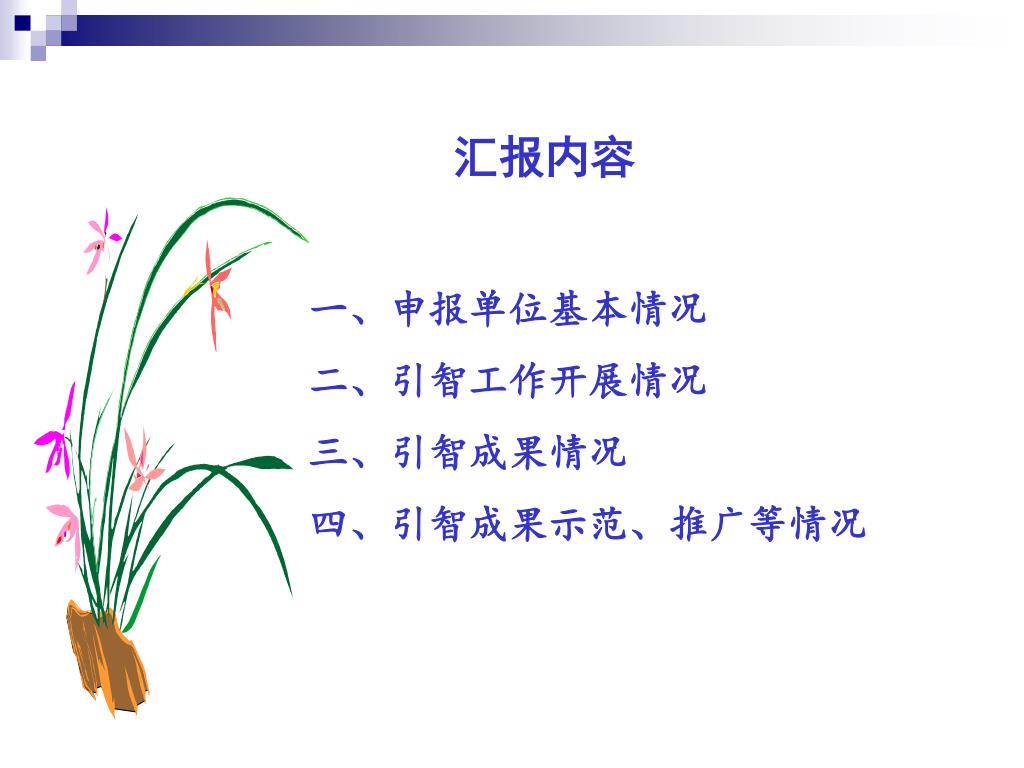 汇报内容

一、申报单位基本情况
二、引智工作开展情况
三、引智成果情况
四、引智成果示范、推广等情况